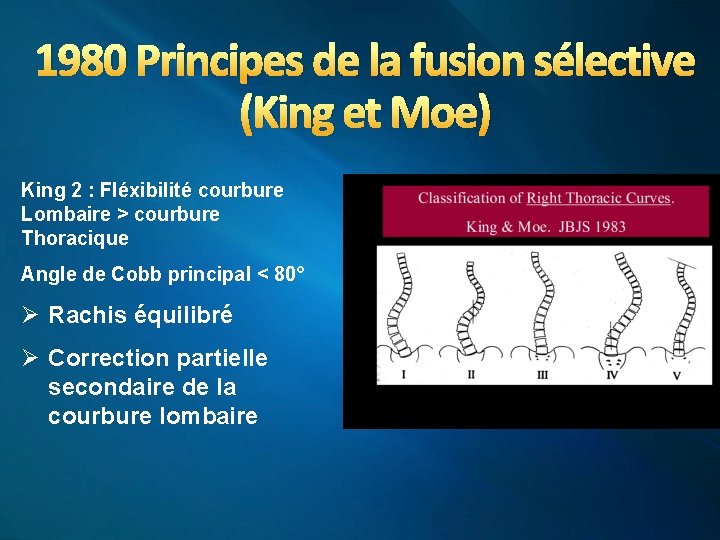 1980 Principes de la fusion sélective (King et Moe)

King 2 : Fléxibilité courbure Lombaire > courbure Thoracique

Angle de Cobb principal < 80°

➢ Rachis équilibré

➢ Correction partielle secondaire de la courbure lombaire

Classification of Right Thoracic Curves.
King & Moe. JBJS 1983

I II III IV V